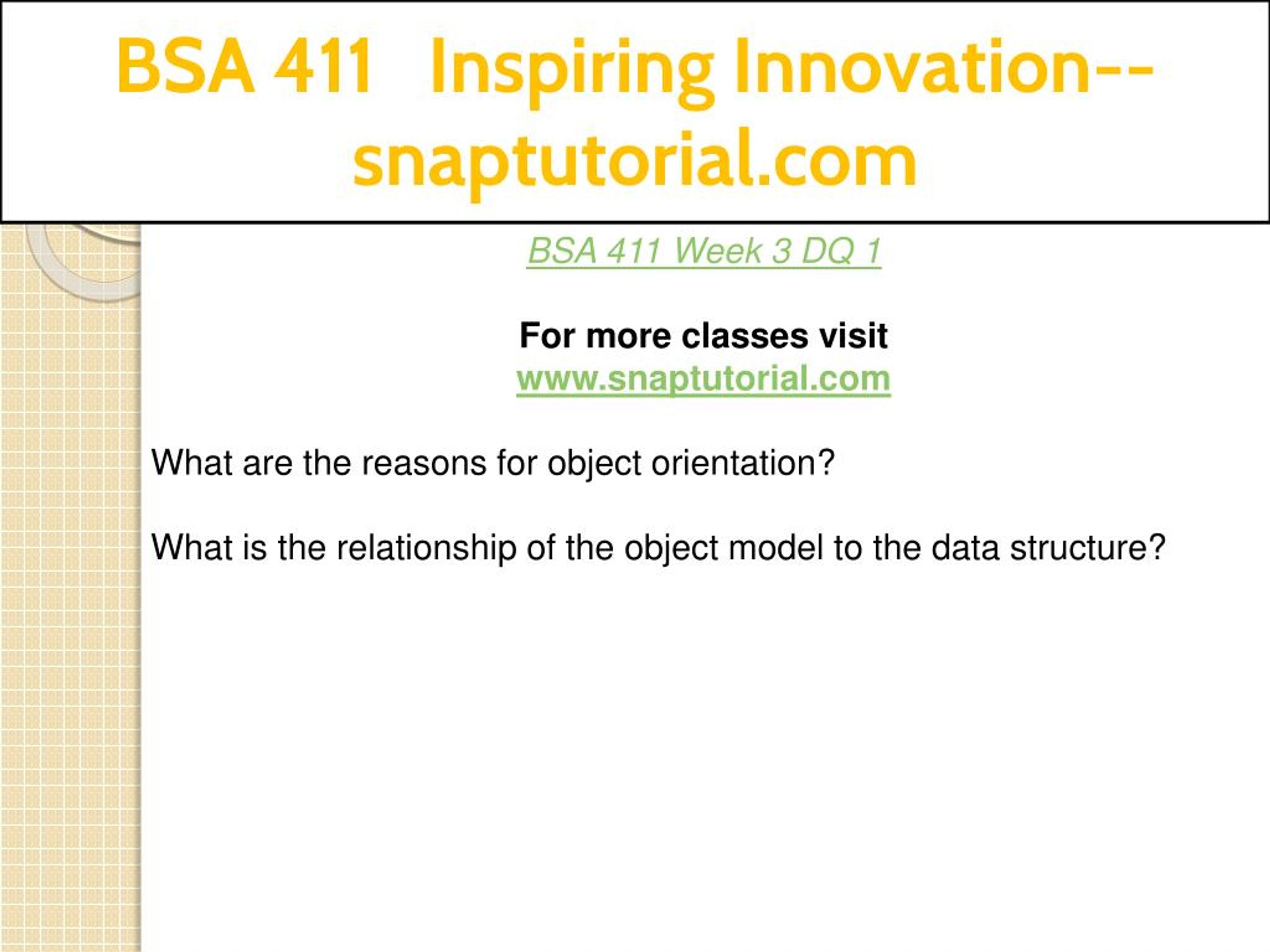 BSA 411 Inspiring Innovation--snaptutorial.com

BSA 411 Week 3 DQ 1

For more classes visit
www.snaptutorial.com

What are the reasons for object orientation?

What is the relationship of the object model to the data structure?